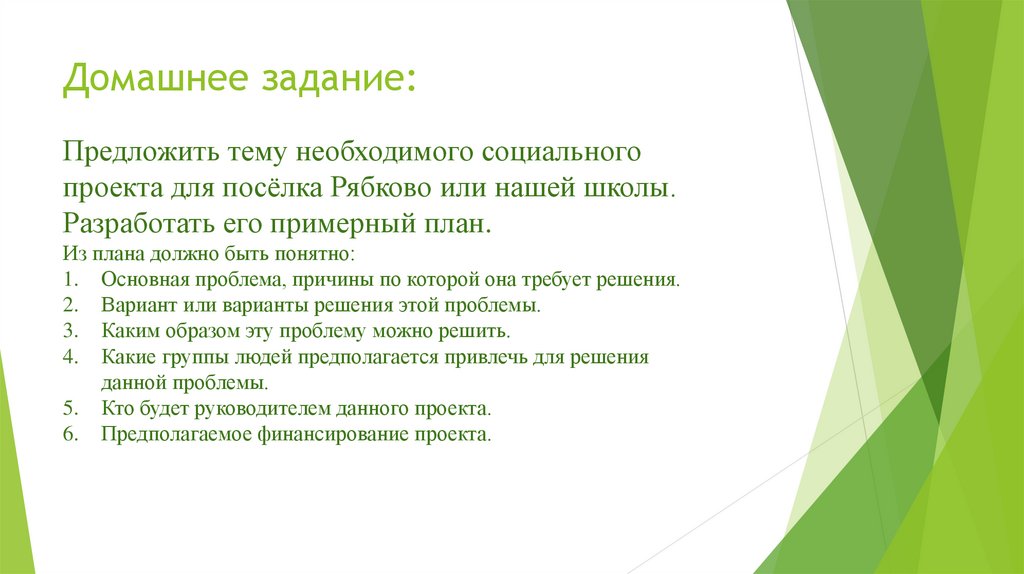 Домашнее задание:

Предложить тему необходимого социального проекта для посёлка Рябково или нашей школы. Разработать его примерный план.
Из плана должно быть понятно:
1. Основная проблема, причины по которой она требует решения.
2. Вариант или варианты решения этой проблемы.
3. Каким образом эту проблему можно решить.
4. Какие группы людей предполагается привлечь для решения данной проблемы.
5. Кто будет руководителем данного проекта.
6. Предполагаемое финансирование проекта.